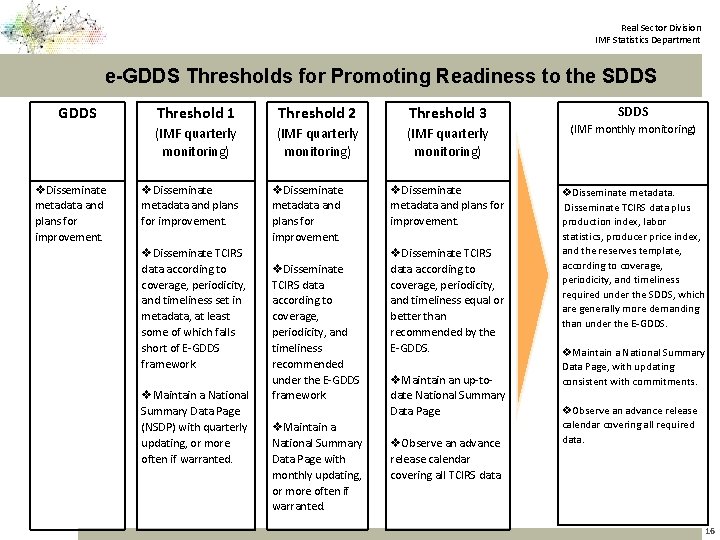 Real Sector Division
IMF Statistics Department

e-GDDS Thresholds for Promoting Readiness to the SDDS

GDDS

❖Disseminate metadata and plans for improvement.

Threshold 1
(IMF quarterly monitoring)

❖Disseminate metadata and plans for improvement.

❖Disseminate TCIRS data according to coverage, periodicity, and timeliness set in metadata, at least some of which falls short of E-GDDS framework

❖Maintain a National Summary Data Page (NSDP) with quarterly updating, or more often if warranted.

Threshold 2
(IMF quarterly monitoring)

❖Disseminate metadata and plans for improvement.

❖Disseminate TCIRS data according to coverage, periodicity, and timeliness recommended under the E-GDDS framework

❖Maintain a National Summary Data Page with monthly updating, or more often if warranted.

Threshold 3
(IMF quarterly monitoring)

❖Disseminate metadata and plans for improvement.

❖Disseminate TCIRS data according to coverage, periodicity, and timeliness equal or better than recommended by the E-GDDS.

❖Maintain an up-to-date National Summary Data Page

❖Observe an advance release calendar covering all TCIRS data

SDDS
(IMF monthly monitoring)

❖Disseminate metadata. Disseminate TCIRS data plus production index, labor statistics, producer price index, and the reserves template, according to coverage, periodicity, and timeliness required under the SDDS, which are generally more demanding than under the E-GDDS.

❖Maintain a National Summary Data Page, with updating consistent with commitments.

❖Observe an advance release calendar covering all required data.

16